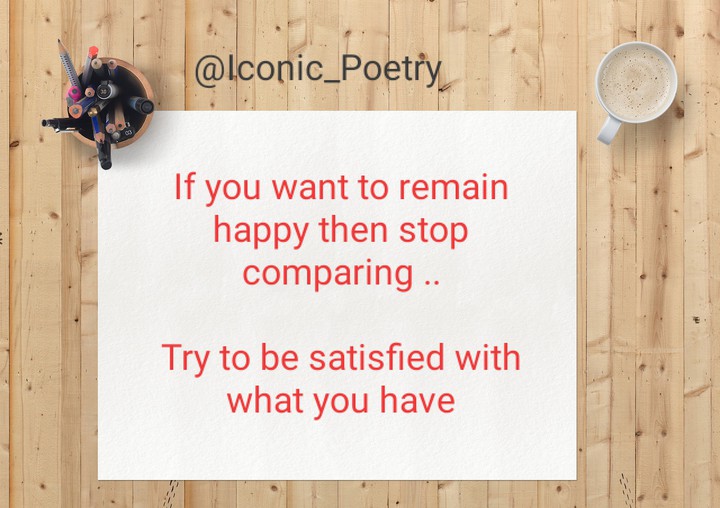 @Iconic_Poetry

If you want to remain happy then stop comparing ..

Try to be satisfied with what you have